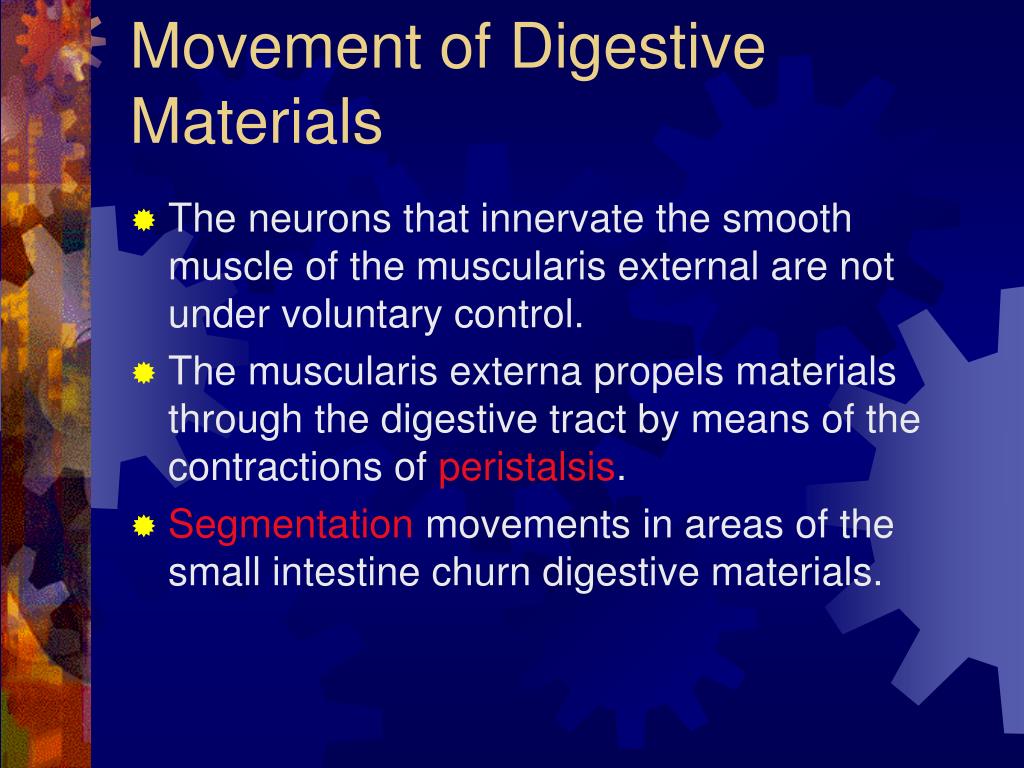 Movement of Digestive Materials

The neurons that innervate the smooth muscle of the muscularis external are not under voluntary control.

The muscularis externa propels materials through the digestive tract by means of the contractions of peristalsis.

Segmentation movements in areas of the small intestine churn digestive materials.